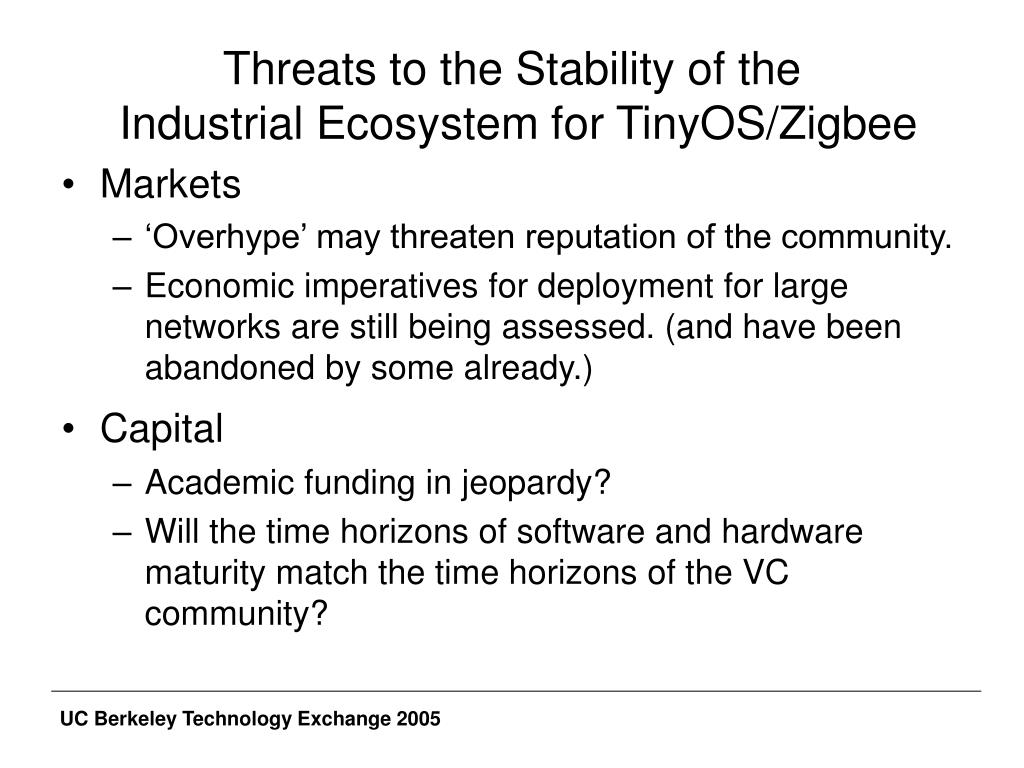 Threats to the Stability of the Industrial Ecosystem for TinyOS/Zigbee

• Markets
– ‘Overhype’ may threaten reputation of the community.
– Economic imperatives for deployment for large networks are still being assessed. (and have been abandoned by some already.)

• Capital
– Academic funding in jeopardy?
– Will the time horizons of software and hardware maturity match the time horizons of the VC community?

UC Berkeley Technology Exchange 2005